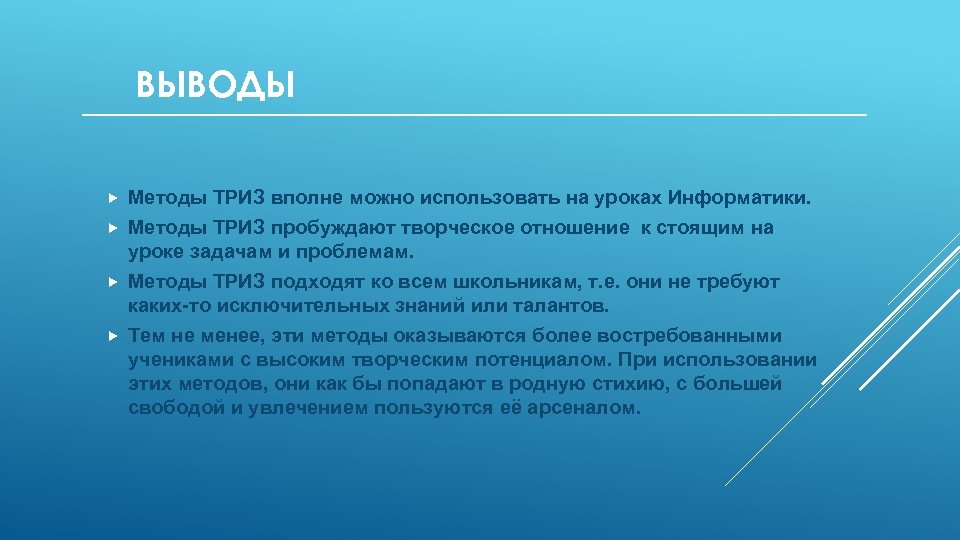 ВЫВОДЫ

Методы ТРИЗ вполне можно использовать на уроках Информатики.

Методы ТРИЗ пробуждают творческое отношение к стоящим на уроке задачам и проблемам.

Методы ТРИЗ подходят ко всем школьникам, т.е. они не требуют каких-то исключительных знаний или талантов.

Тем не менее, эти методы оказываются более востребованными учениками с высоким творческим потенциалом. При использовании этих методов, они как бы попадают в родную стихию, с большей свободой и увлечением пользуются её арсеналом.